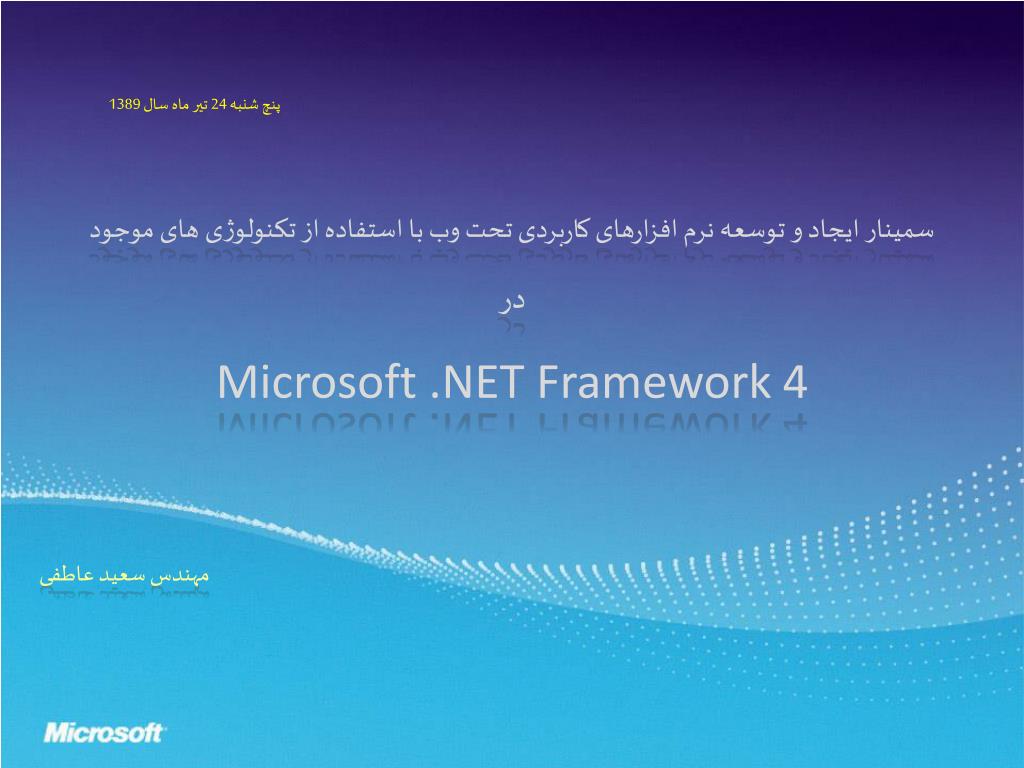 پنج شنبه 24 تیر ماه سال 1389

سمینار ایجاد و توسعه نرم افزارهای کاربردی تحت وب با استفاده از تکنولوژی های موجود

در

Microsoft .NET Framework 4

مهندس سعید عاطفی

Microsoft